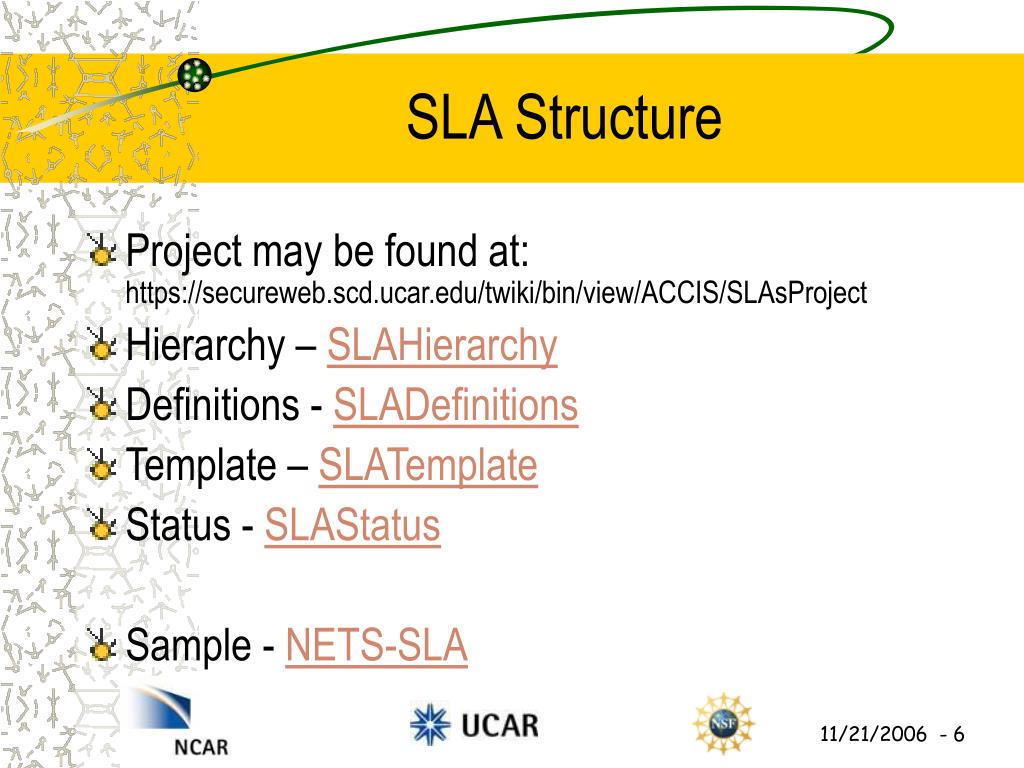 SLA Structure

Project may be found at: https://secureweb.scd.ucar.edu/twiki/bin/view/ACCIS/SLAsProject

Hierarchy – SLAHierarchy

Definitions - SLADefinitions

Template – SLATemplate

Status - SLAStatus

Sample - NETS-SLA

NCAR

UCAR

NSF

11/21/2006 - 6